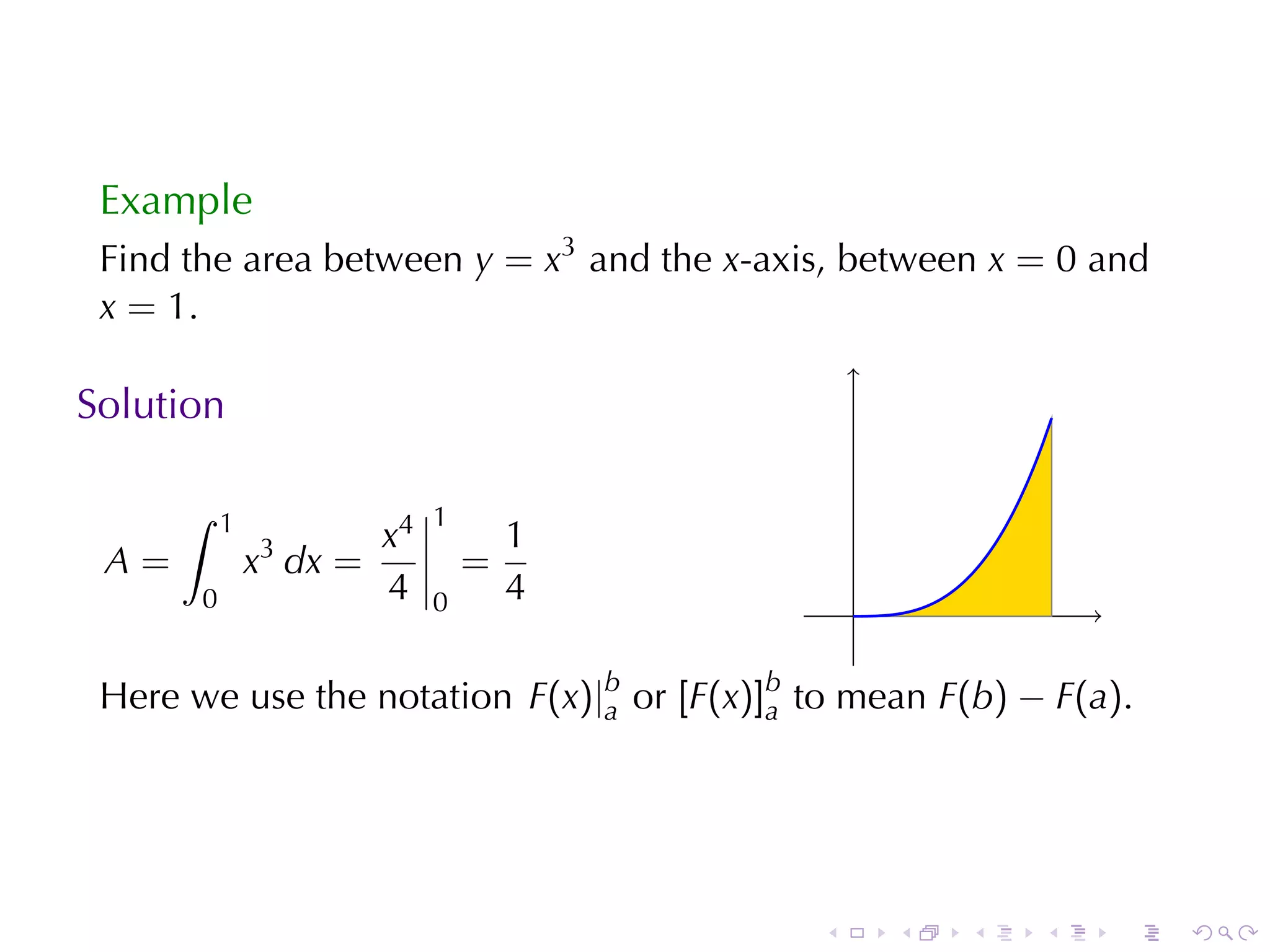 Example

Find the area between $y = x^3$ and the $x$-axis, between $x = 0$ and $x = 1$.

Solution

$A = \int_0^1 x^3 \, dx = \left. \frac{x^4}{4} \right|_0^1 = \frac{1}{4}$

Here we use the notation $F(x)|_a^b$ or $[F(x)]_a^b$ to mean $F(b) - F(a)$.